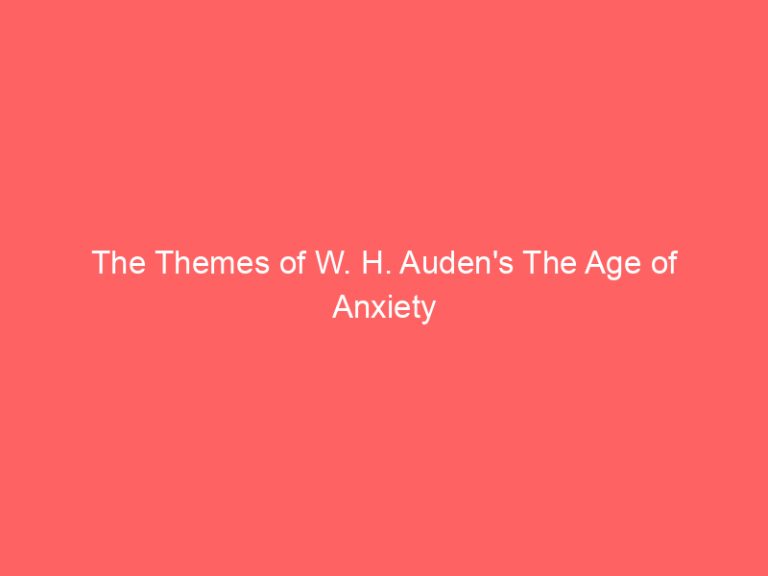 The Themes of W. H. Auden's The Age of Anxiety